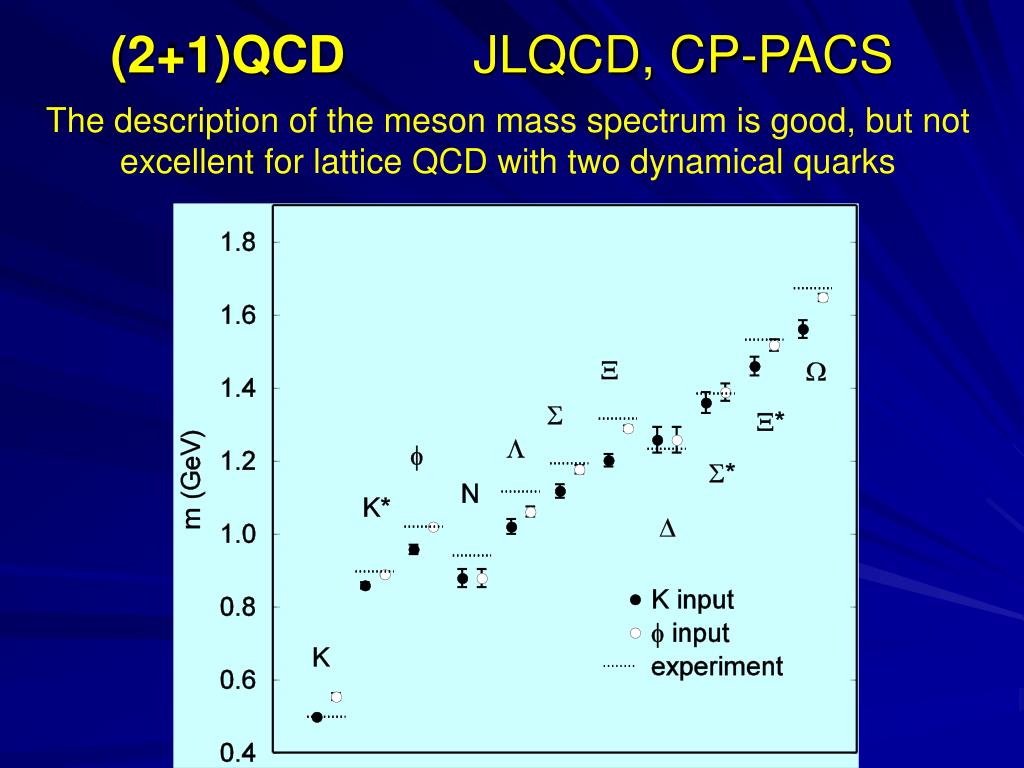 (2+1)QCD JLQCD, CP-PACS

The description of the meson mass spectrum is good, but not excellent for lattice QCD with two dynamical quarks

1.8
1.6
1.4
1.2
1.0
0.8
0.6
0.4

m (GeV)

K
K*
$\phi$
N
$\Lambda$
$\Sigma$
$\Xi$
$\Delta$
$\Sigma$*
$\Xi$*
$\Omega$

K input
$\phi$ input
experiment